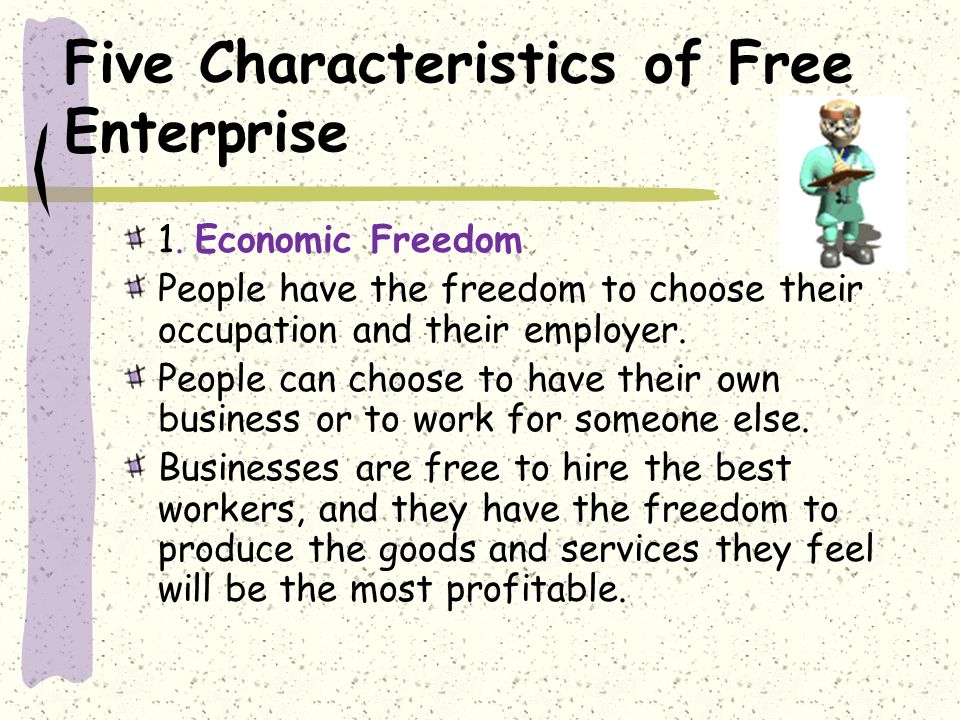 Five Characteristics of Free Enterprise

1. Economic Freedom

People have the freedom to choose their occupation and their employer.

People can choose to have their own business or to work for someone else.

Businesses are free to hire the best workers, and they have the freedom to produce the goods and services they feel will be the most profitable.